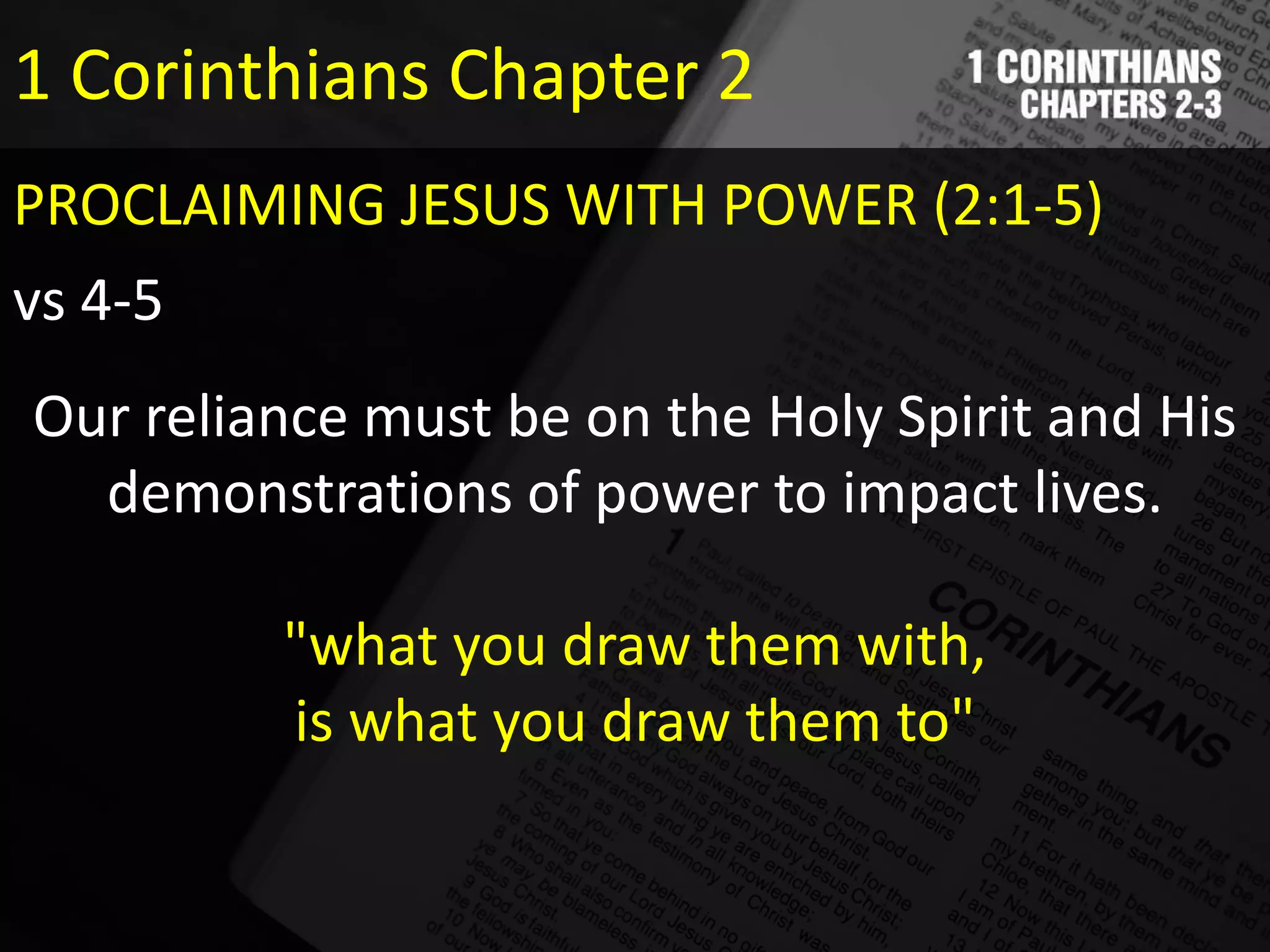 1 Corinthians Chapter 2

1 CORINTHIANS
CHAPTERS 2-3

PROCLAIMING JESUS WITH POWER (2:1-5)

vs 4-5

Our reliance must be on the Holy Spirit and His demonstrations of power to impact lives.

"what you draw them with,
is what you draw them to"